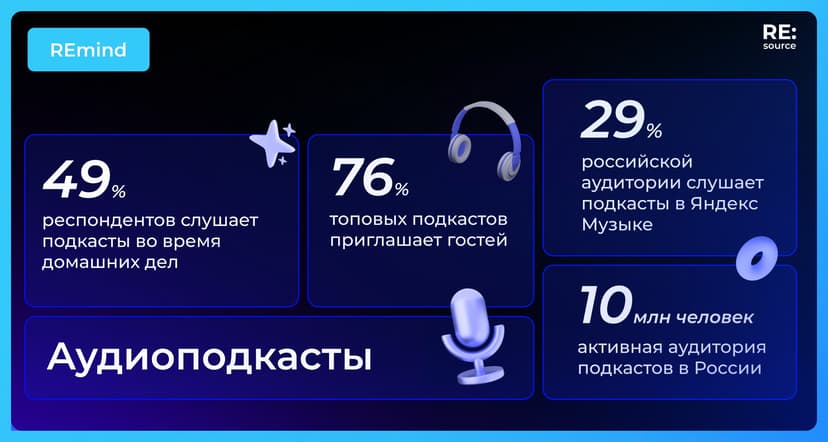 REmind

RE:
source

49%
респондентов слушает подкасты во время домашних дел

76%
топовых подкастов приглашает гостей

29%
российской аудитории слушает подкасты в Яндекс Музыке

Аудиоподкасты

10 млн человек
активная аудитория подкастов в России